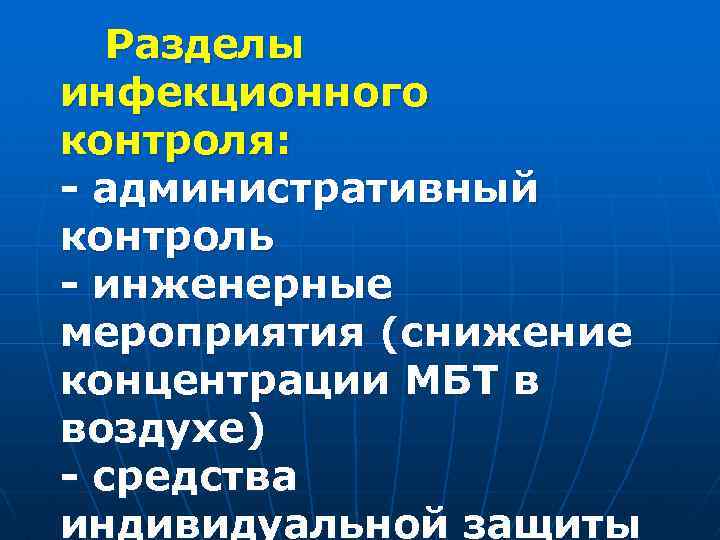 Разделы инфекционного контроля:
- административный контроль
- инженерные мероприятия (снижение концентрации МБТ в воздухе)
- средства индивидуальной защиты